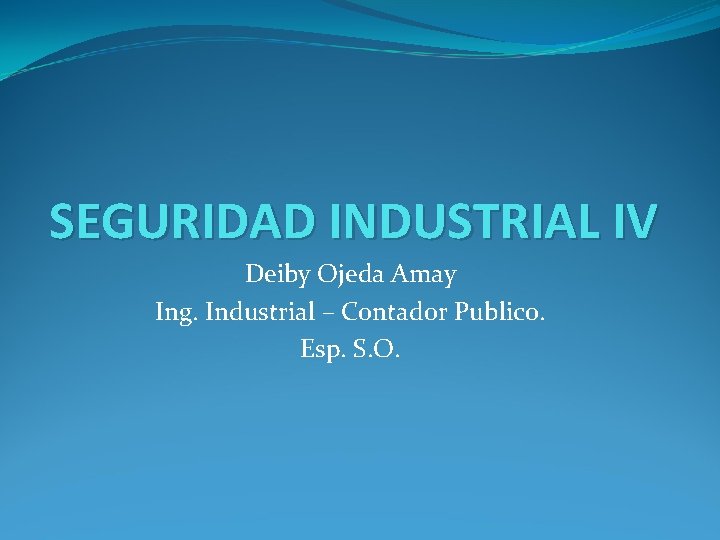 SEGURIDAD INDUSTRIAL IV

Deiby Ojeda Amay
Ing. Industrial – Contador Publico.
Esp. S.O.